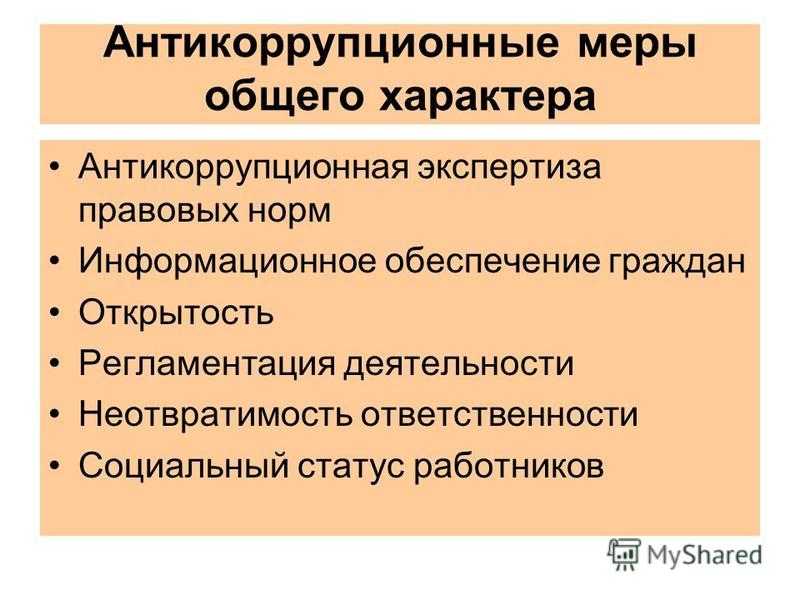 Антикоррупционные меры общего характера

• Антикоррупционная экспертиза правовых норм
• Информационное обеспечение граждан
• Открытость
• Регламентация деятельности
• Неотвратимость ответственности
• Социальный статус работников

MyShared